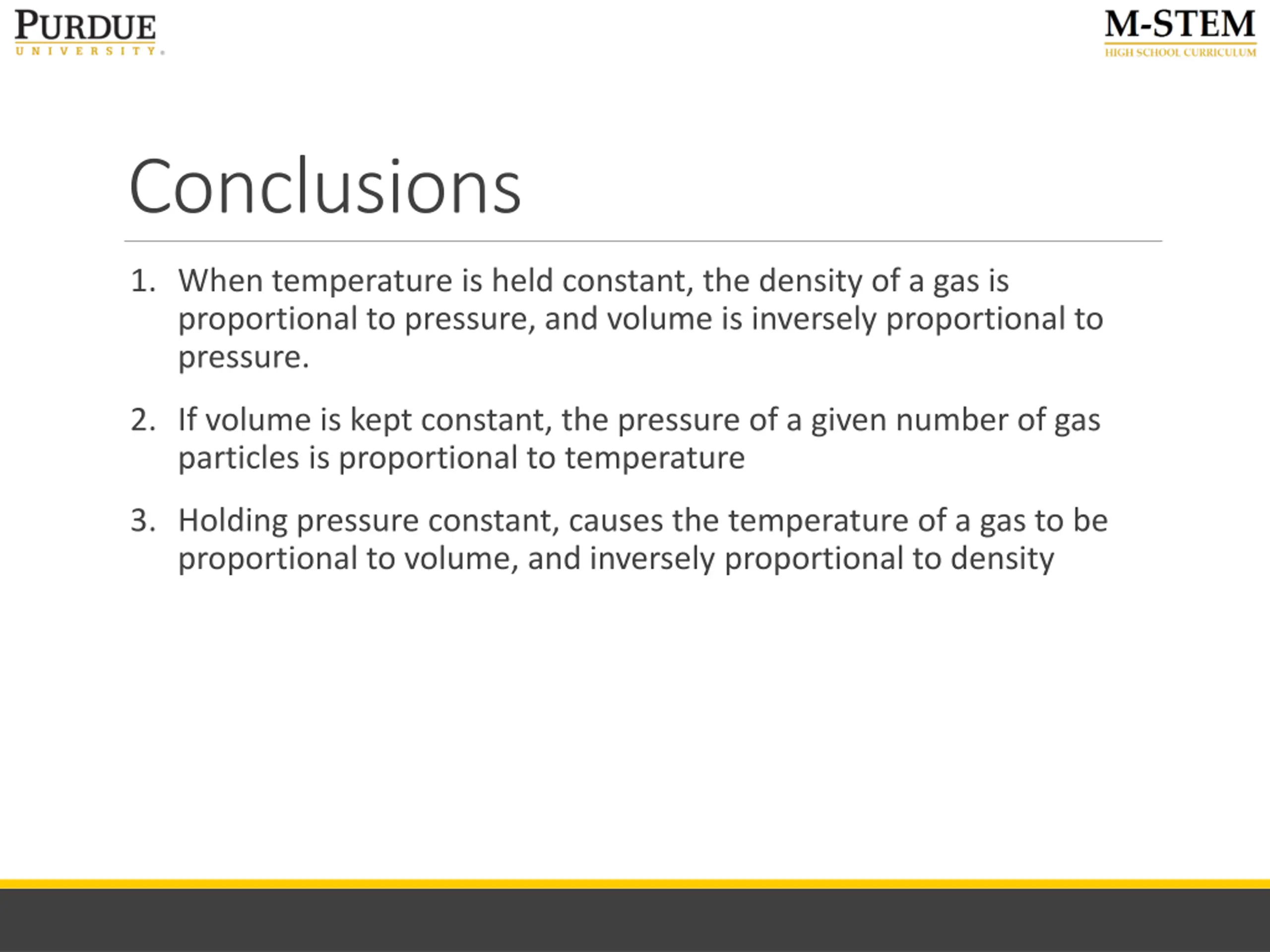 PURDUE
UNIVERSITY

M-STEM
HIGH SCHOOL CURRICULUM

Conclusions

1. When temperature is held constant, the density of a gas is proportional to pressure, and volume is inversely proportional to pressure.

2. If volume is kept constant, the pressure of a given number of gas particles is proportional to temperature

3. Holding pressure constant, causes the temperature of a gas to be proportional to volume, and inversely proportional to density